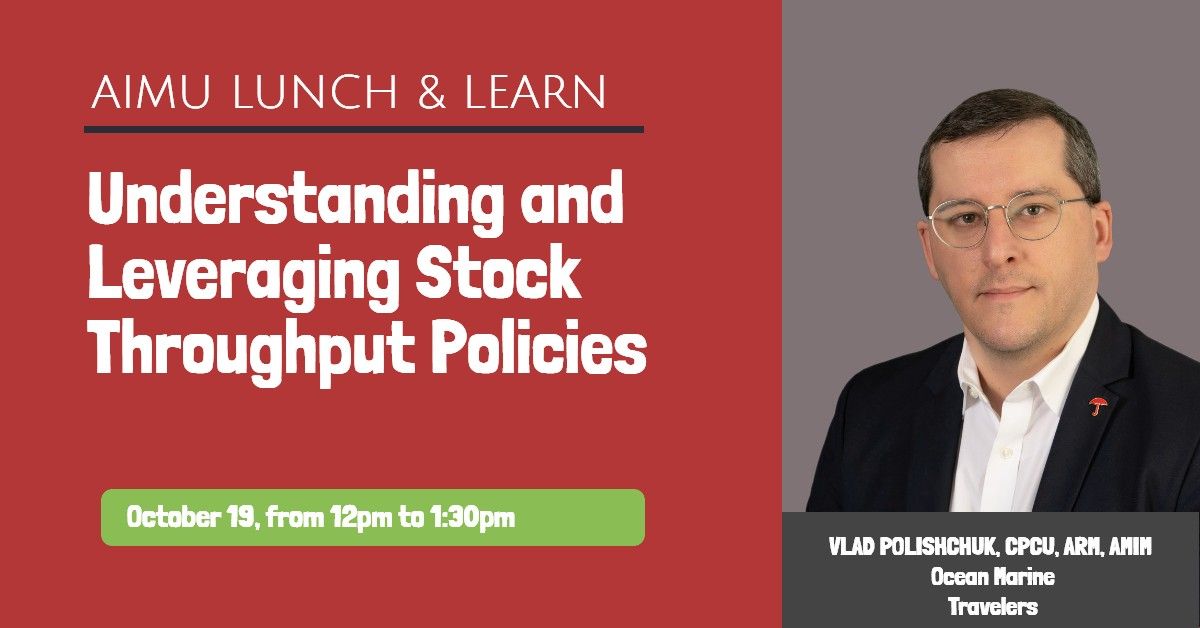 AIMU LUNCH & LEARN

Understanding and Leveraging Stock Throughput Policies

October 19, from 12pm to 1:30pm

VLAD POLISHCHUK, CPCU, ARM, AMIM
Ocean Marine
Travelers